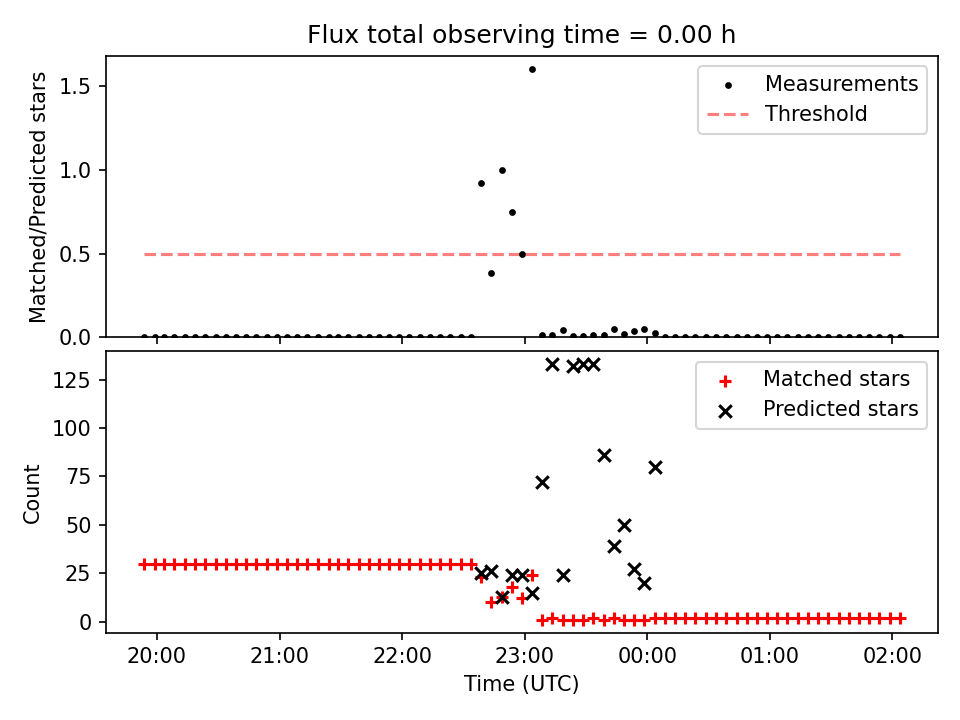 Flux total observing time = 0.00 h

Matched/Predicted stars

1.5
1.0
0.5
0.0

Measurements
Threshold

Count

125
100
75
50
25
0

Matched stars
Predicted stars

20:00
21:00
22:00
23:00
00:00
01:00
02:00

Time (UTC)